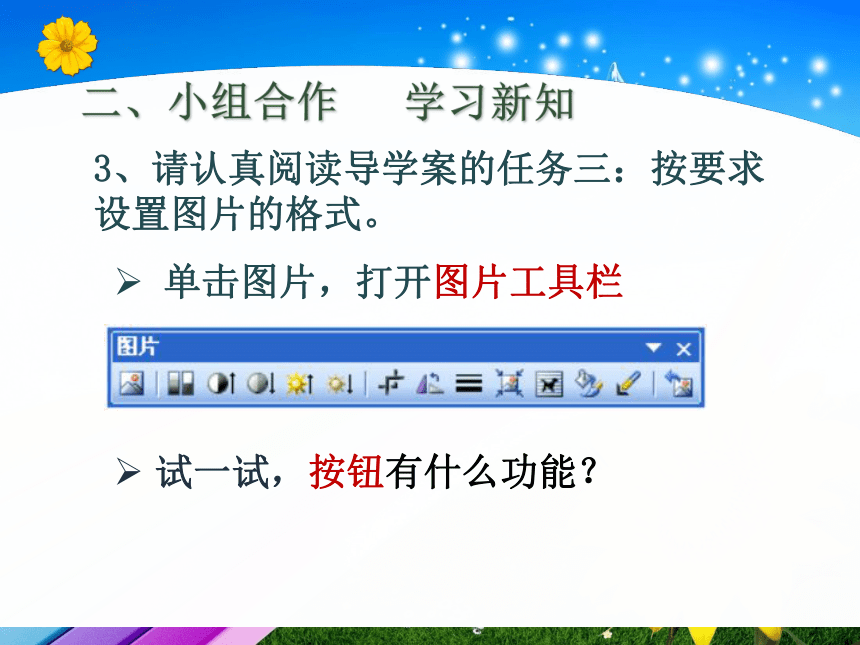 二、小组合作　学习新知

3、请认真阅读导学案的任务三：按要求设置图片的格式。

➢ 单击图片，打开图片工具栏

图片

➢ 试一试，按钮有什么功能？